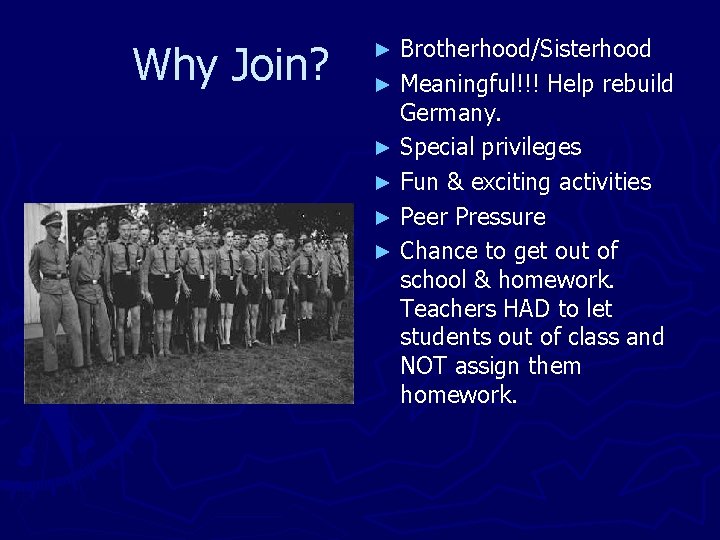 Why Join?

► Brotherhood/Sisterhood
► Meaningful!!! Help rebuild Germany.
► Special privileges
► Fun & exciting activities
► Peer Pressure
► Chance to get out of school & homework. Teachers HAD to let students out of class and NOT assign them homework.